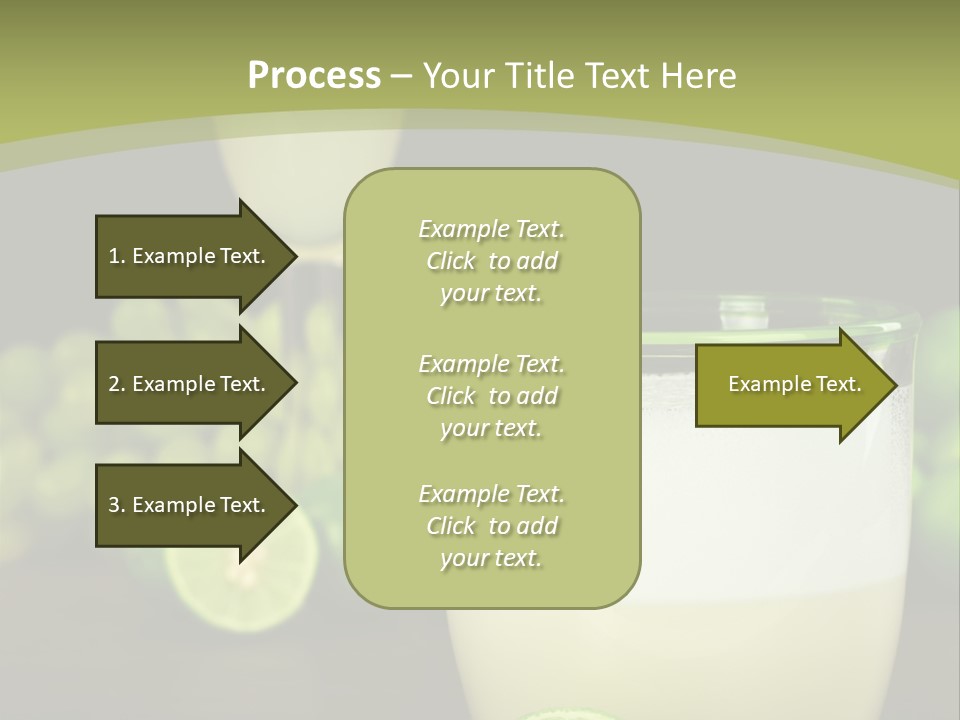 Process – Your Title Text Here

1. Example Text.

2. Example Text.

3. Example Text.

Example Text. Click to add your text.

Example Text. Click to add your text.

Example Text. Click to add your text.

Example Text.